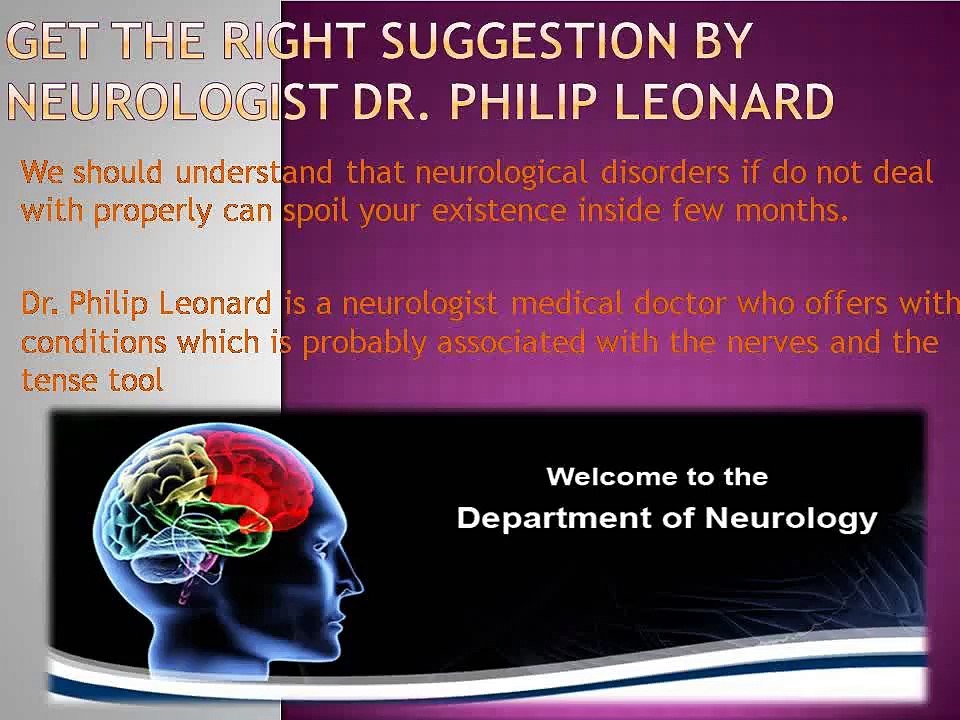 GET THE RIGHT SUGGESTION BY NEUROLOGIST DR. PHILIP LEONARD

We should understand that neurological disorders if do not deal with properly can spoil your existence inside few months.

Dr. Philip Leonard is a neurologist medical doctor who offers with conditions which is probably associated with the nerves and the tense tool

Welcome to the
Department of Neurology